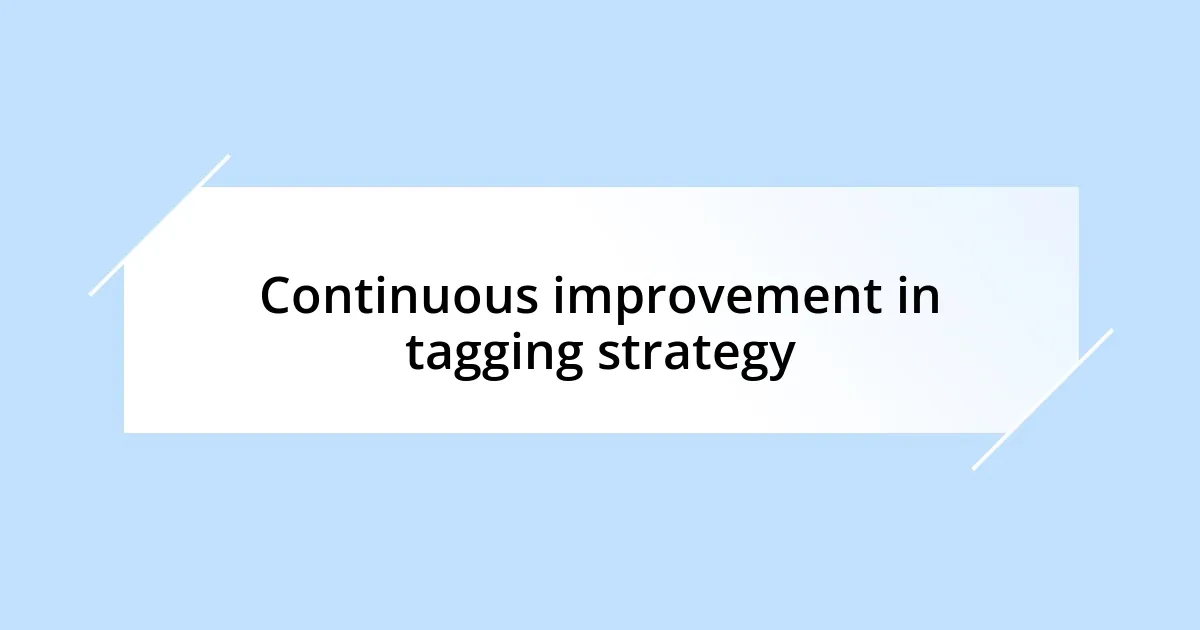 Continuous improvement in tagging strategy